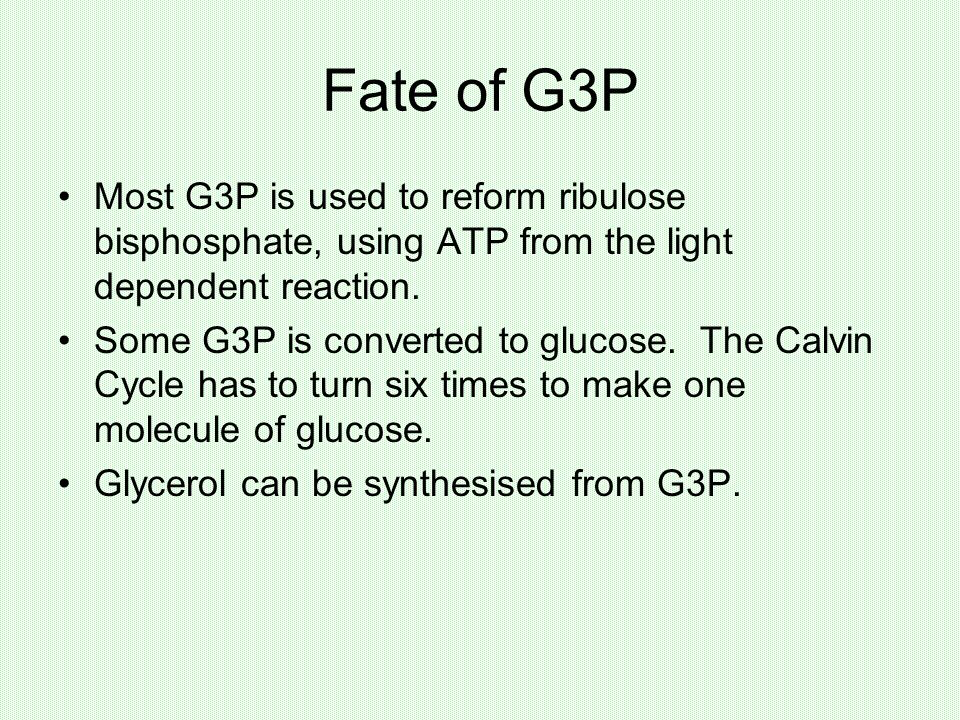 Fate of G3P

• Most G3P is used to reform ribulose bisphosphate, using ATP from the light dependent reaction.
• Some G3P is converted to glucose. The Calvin Cycle has to turn six times to make one molecule of glucose.
• Glycerol can be synthesised from G3P.